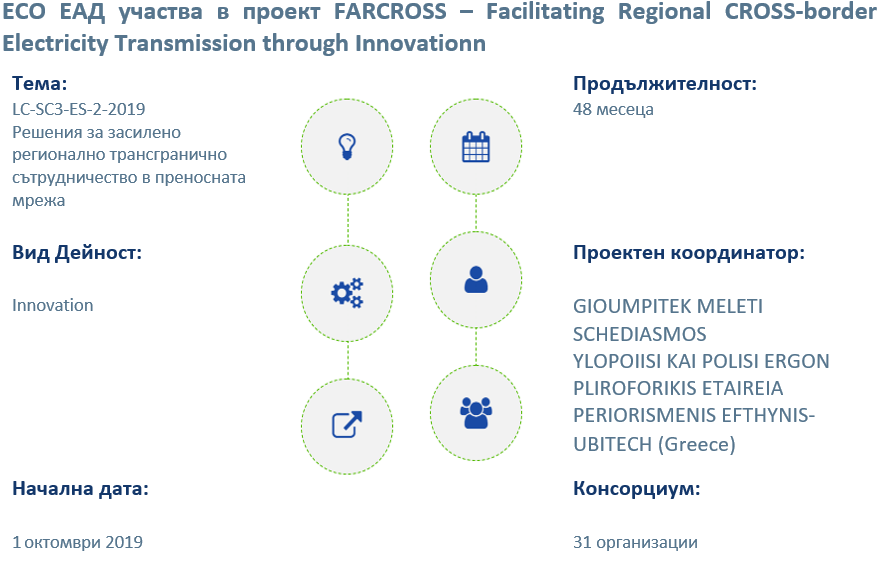 ЕСО ЕАД участва в проект FARCROSS – Facilitating Regional CROSS-border Electricity Transmission through Innovationn

Тема:
LC-SC3-ES-2-2019
Решения за засилено регионално трансгранично сътрудничество в преносната мрежа

Вид Дейност:

Innovation

Начална дата:

1 октомври 2019

Продължителност:
48 месеца

Проектен координатор:

GIOUMPITEK MELETI SCHEDIASMOS YLOPOIISI KAI POLISI ERGON PLIROFORIKIS ETAIREIA PERIORISMENIS EFTHYNIS-UBITECH (Greece)

Консорциум:

31 организации